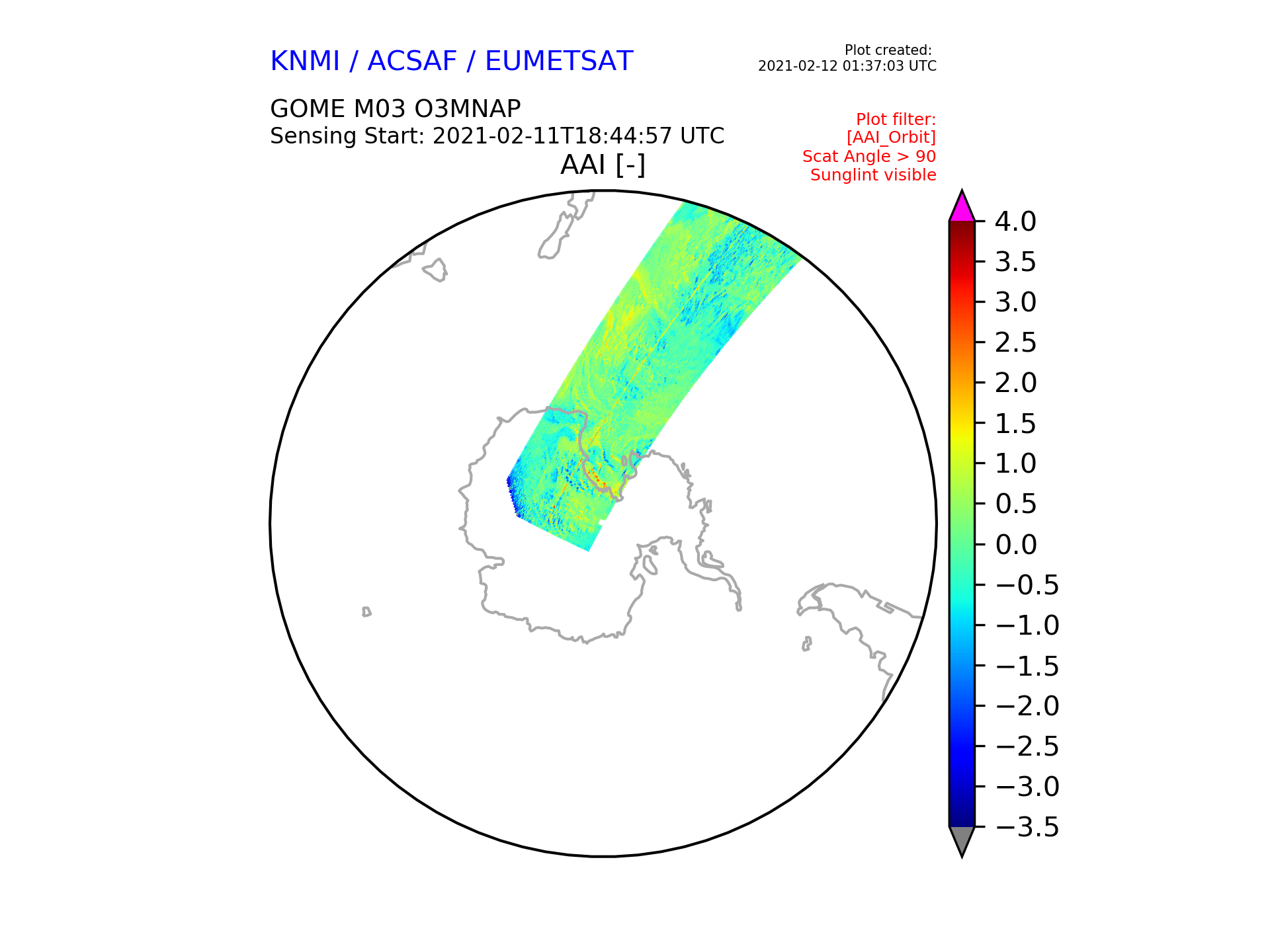 KNMI / ACSAF / EUMETSAT

Plot created:
2021-02-12 01:37:03 UTC

GOME M03 O3MNAP
Sensing Start: 2021-02-11T18:44:57 UTC

Plot filter:
[AAI_Orbit]
Scat Angle > 90
Sunglint visible

AAI [-]

4.0
3.5
3.0
2.5
2.0
1.5
1.0
0.5
0.0
−0.5
−1.0
−1.5
−2.0
−2.5
−3.0
−3.5